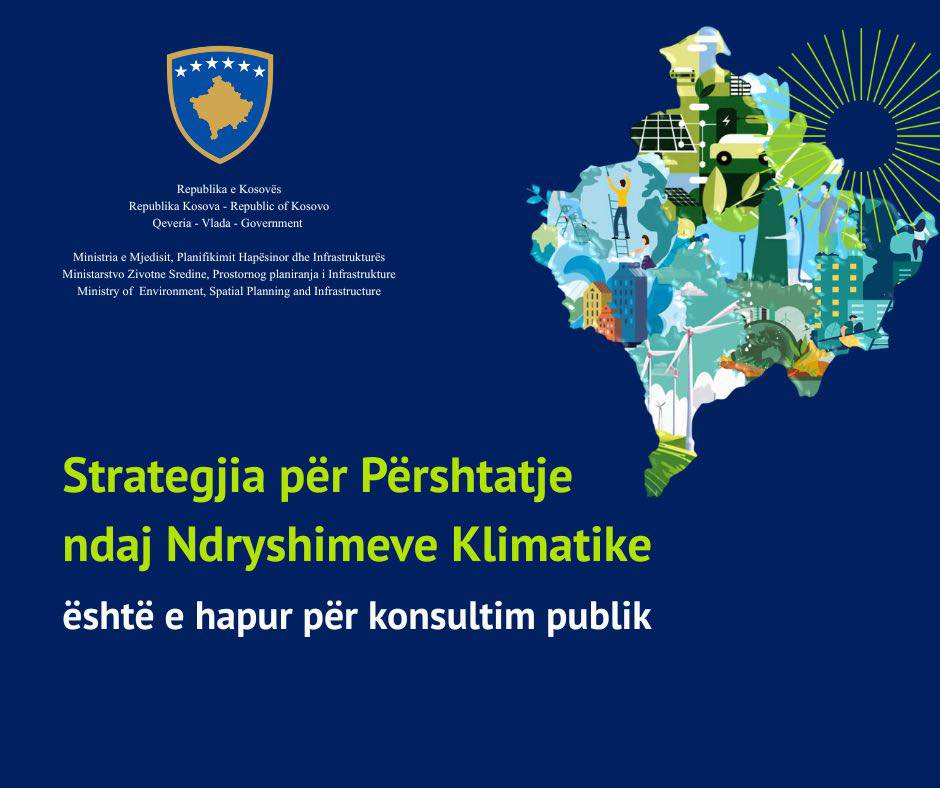 Republika e Kosovës
Republika Kosova - Republic of Kosovo
Qeveria - Vlada - Government

Ministria e Mjedisit, Planifikimit Hapësinor dhe Infrastrukturës
Ministarstvo Zivotne Sredine, Prostornog planiranja i Infrastrukture
Ministry of Environment, Spatial Planning and Infrastructure

Strategjia për Përshtatje ndaj Ndryshimeve Klimatike

është e hapur për konsultim publik